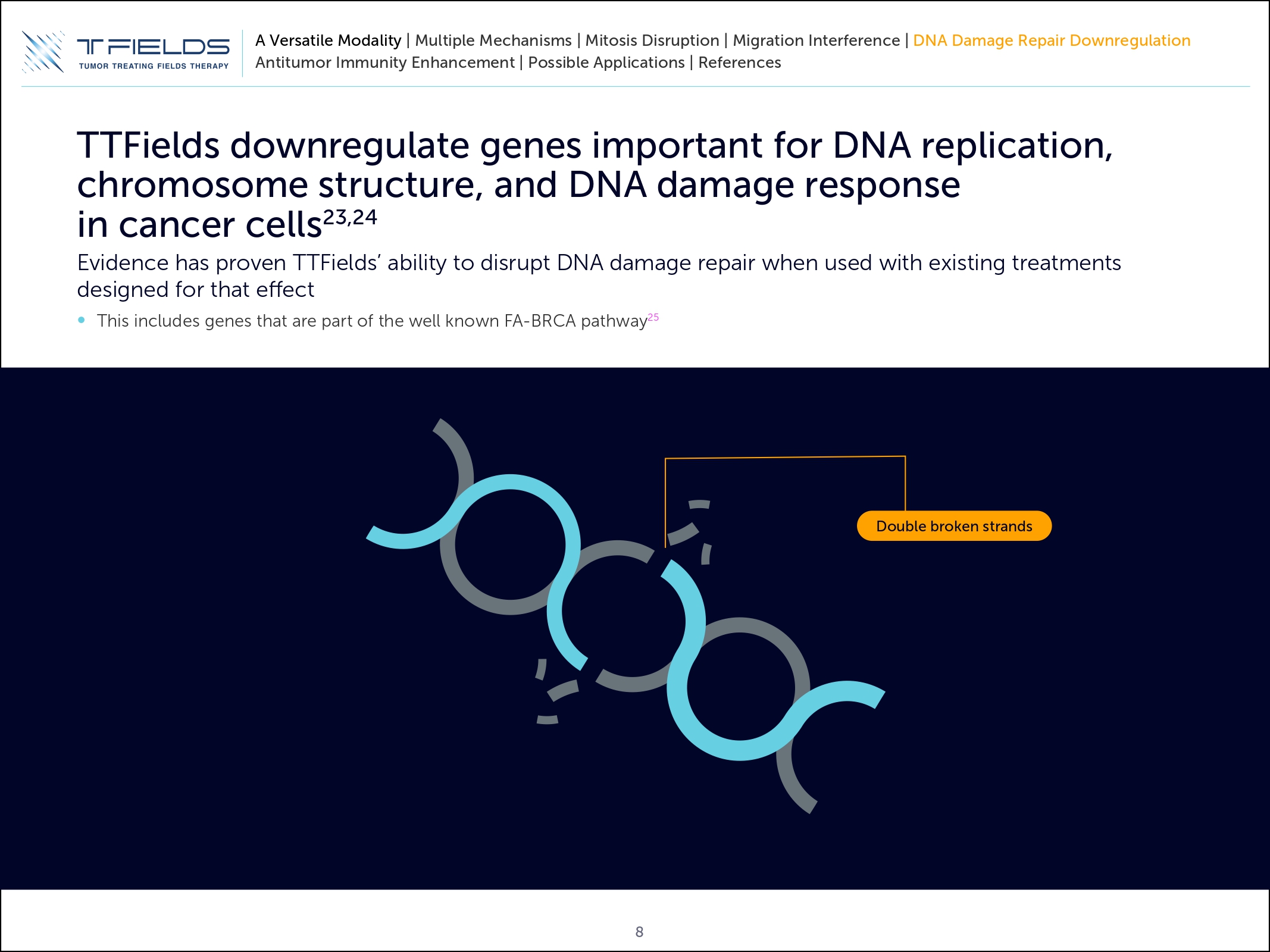 TTFIELDS
TUMOR TREATING FIELDS THERAPY

A Versatile Modality | Multiple Mechanisms | Mitosis Disruption | Migration Interference | DNA Damage Repair Downregulation
Antitumor Immunity Enhancement | Possible Applications | References

TTFields downregulate genes important for DNA replication, chromosome structure, and DNA damage response in cancer cells$^{23,24}$

Evidence has proven TTFields' ability to disrupt DNA damage repair when used with existing treatments designed for that effect

• This includes genes that are part of the well known FA-BRCA pathway$^{25}$

Double broken strands

8